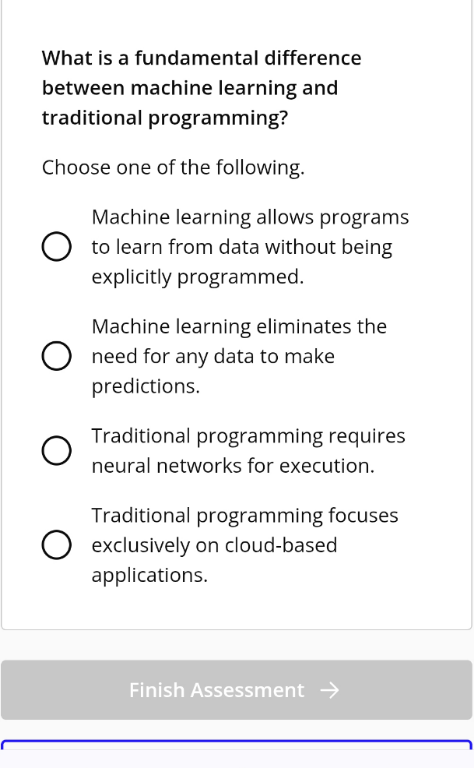 What is a fundamental difference between machine learning and traditional programming?

Choose one of the following.

Machine learning allows programs to learn from data without being explicitly programmed.

Machine learning eliminates the need for any data to make predictions.

Traditional programming requires neural networks for execution.

Traditional programming focuses exclusively on cloud-based applications.

Finish Assessment →